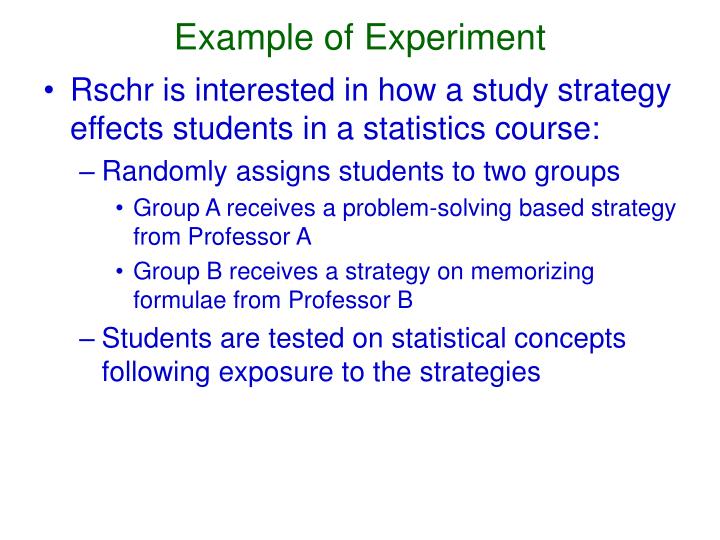 Example of Experiment

• Rschr is interested in how a study strategy effects students in a statistics course:

– Randomly assigns students to two groups

• Group A receives a problem-solving based strategy from Professor A

• Group B receives a strategy on memorizing formulae from Professor B

– Students are tested on statistical concepts following exposure to the strategies